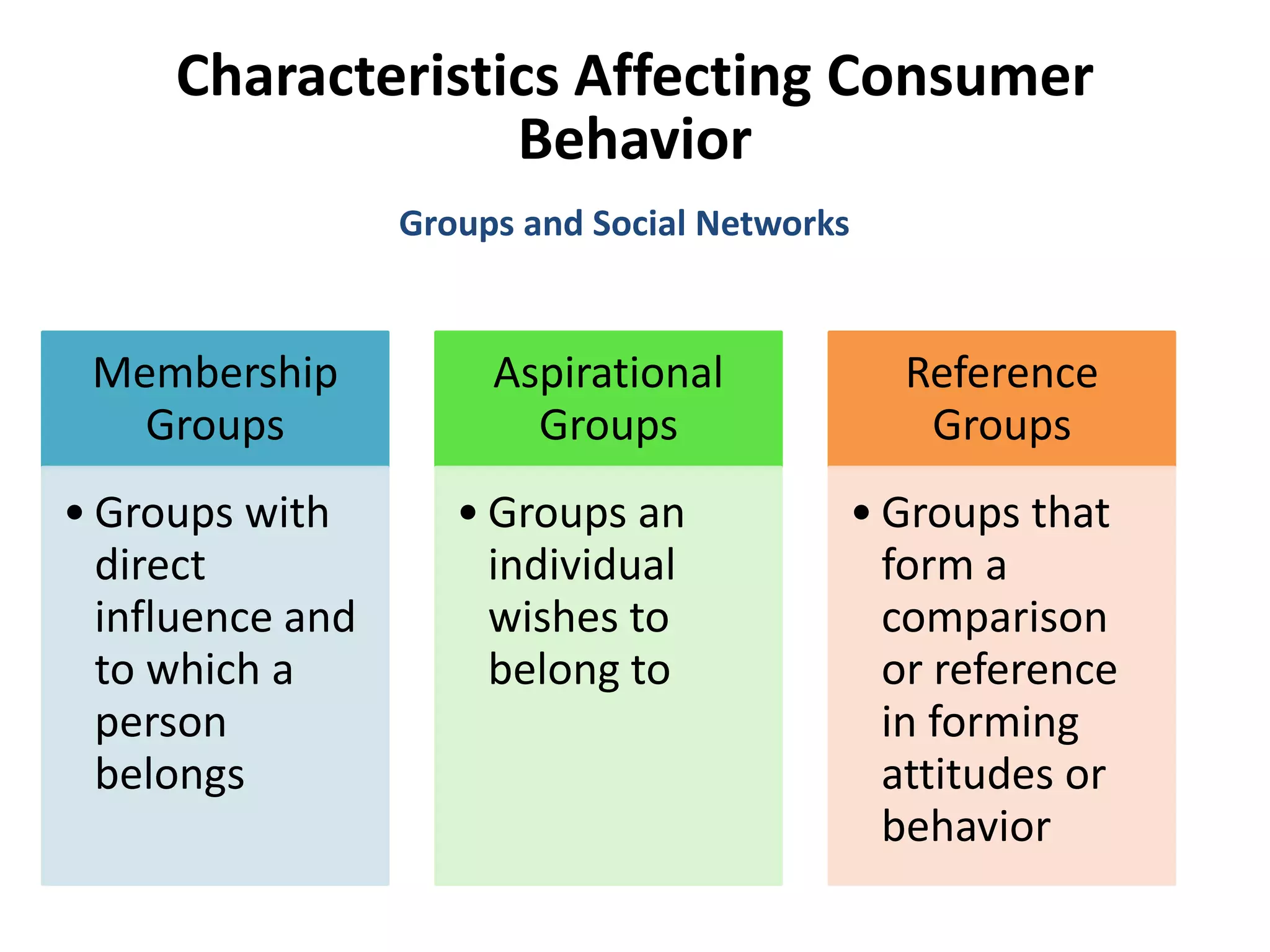 Characteristics Affecting Consumer Behavior

Groups and Social Networks

Membership Groups

• Groups with direct influence and to which a person belongs

Aspirational Groups

• Groups an individual wishes to belong to

Reference Groups

• Groups that form a comparison or reference in forming attitudes or behavior